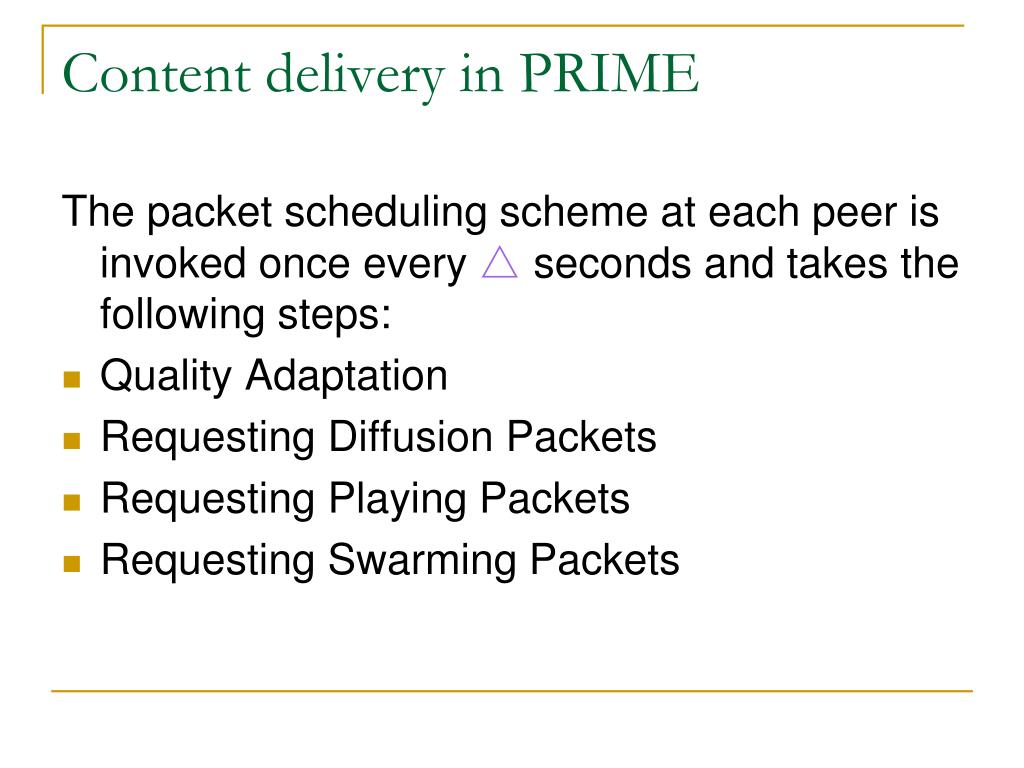 Content delivery in PRIME

The packet scheduling scheme at each peer is invoked once every $\triangle$ seconds and takes the following steps:

- Quality Adaptation
- Requesting Diffusion Packets
- Requesting Playing Packets
- Requesting Swarming Packets